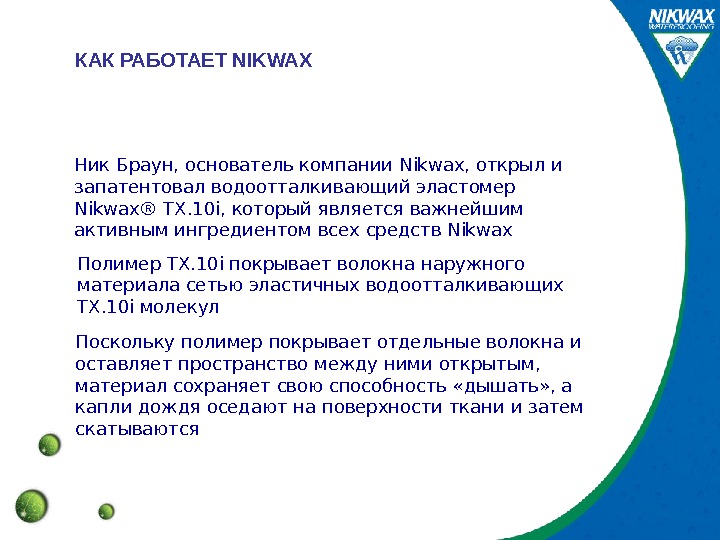 NIKWAX
WATERPROOFING

КАК РАБОТАЕТ NIKWAX

Ник Браун, основатель компании Nikwax, открыл и запатентовал водоотталкивающий эластомер Nikwax® TX.10i, который является важнейшим активным ингредиентом всех средств Nikwax

Полимер TX.10i покрывает волокна наружного материала сетью эластичных водоотталкивающих TX.10i молекул

Поскольку полимер покрывает отдельные волокна и оставляет пространство между ними открытым, материал сохраняет свою способность «дышать», а капли дождя оседают на поверхности ткани и затем скатываются